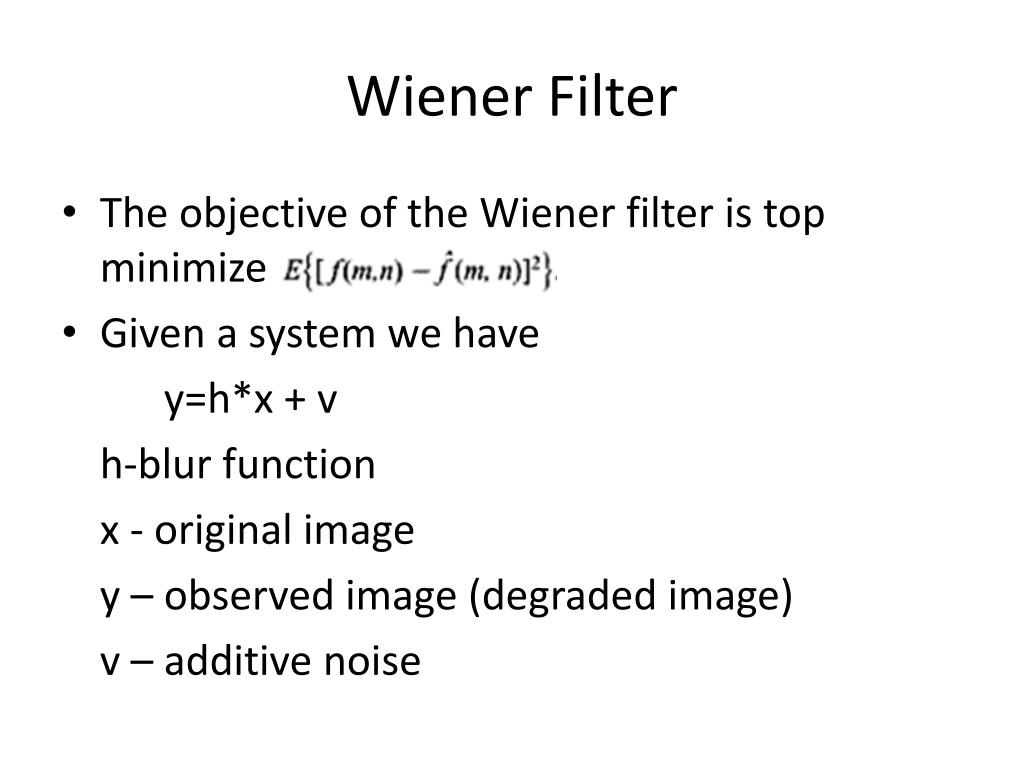 Wiener Filter

• The objective of the Wiener filter is top minimize $E\{[f(m,n) - \hat{f}(m,n)]^2\}$.

• Given a system we have

y=h*x + v

h-blur function

x - original image

y – observed image (degraded image)

v – additive noise